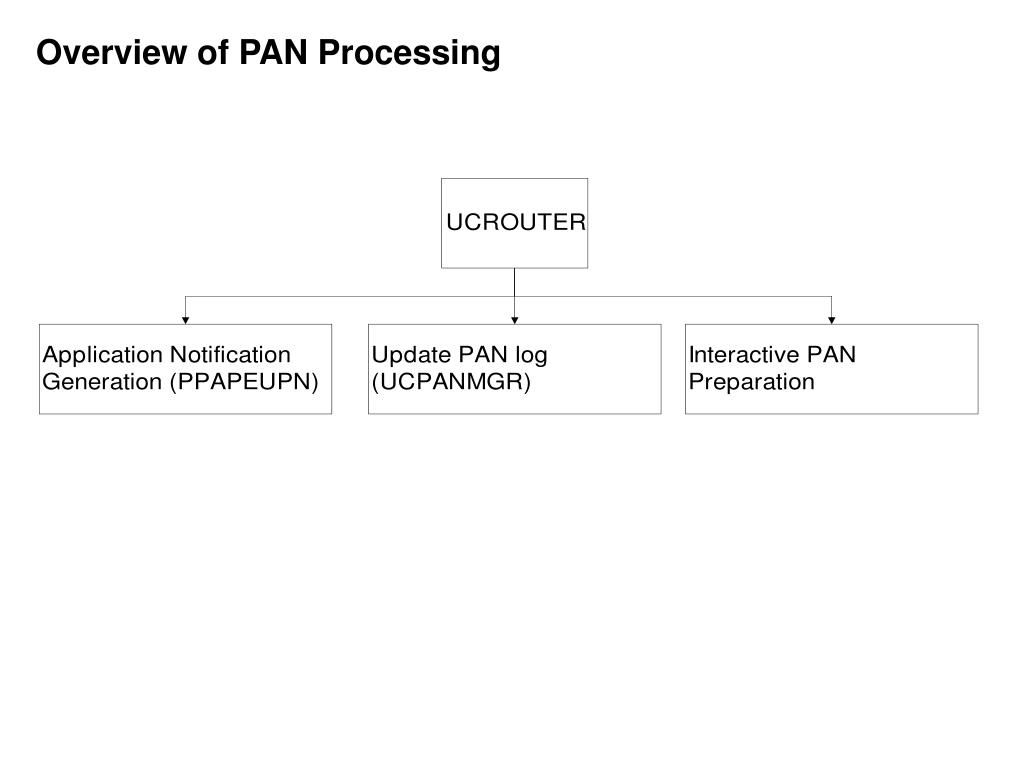 Overview of PAN Processing

UCROUTER

Application Notification Generation (PPAPEUPN)

Update PAN log (UCPANMGR)

Interactive PAN Preparation